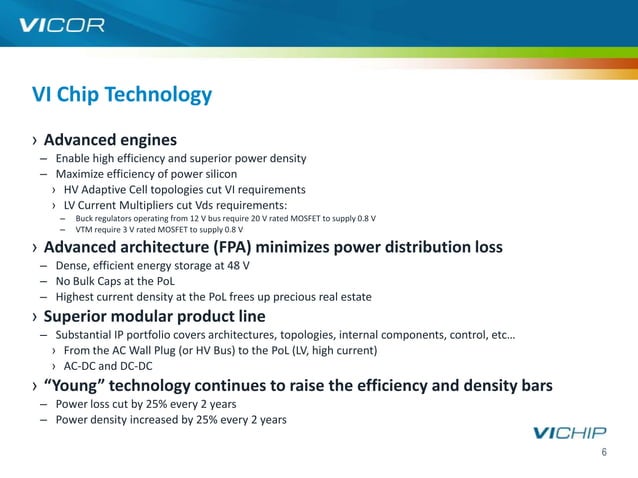 VICOR

VI Chip Technology

› Advanced engines
– Enable high efficiency and superior power density
– Maximize efficiency of power silicon
› HV Adaptive Cell topologies cut VI requirements
› LV Current Multipliers cut Vds requirements:
– Buck regulators operating from 12 V bus require 20 V rated MOSFET to supply 0.8 V
– VTM require 3 V rated MOSFET to supply 0.8 V
› Advanced architecture (FPA) minimizes power distribution loss
– Dense, efficient energy storage at 48 V
– No Bulk Caps at the PoL
– Highest current density at the PoL frees up precious real estate
› Superior modular product line
– Substantial IP portfolio covers architectures, topologies, internal components, control, etc…
› From the AC Wall Plug (or HV Bus) to the PoL (LV, high current)
› AC-DC and DC-DC
› “Young” technology continues to raise the efficiency and density bars
– Power loss cut by 25% every 2 years
– Power density increased by 25% every 2 years

VICHIP

6